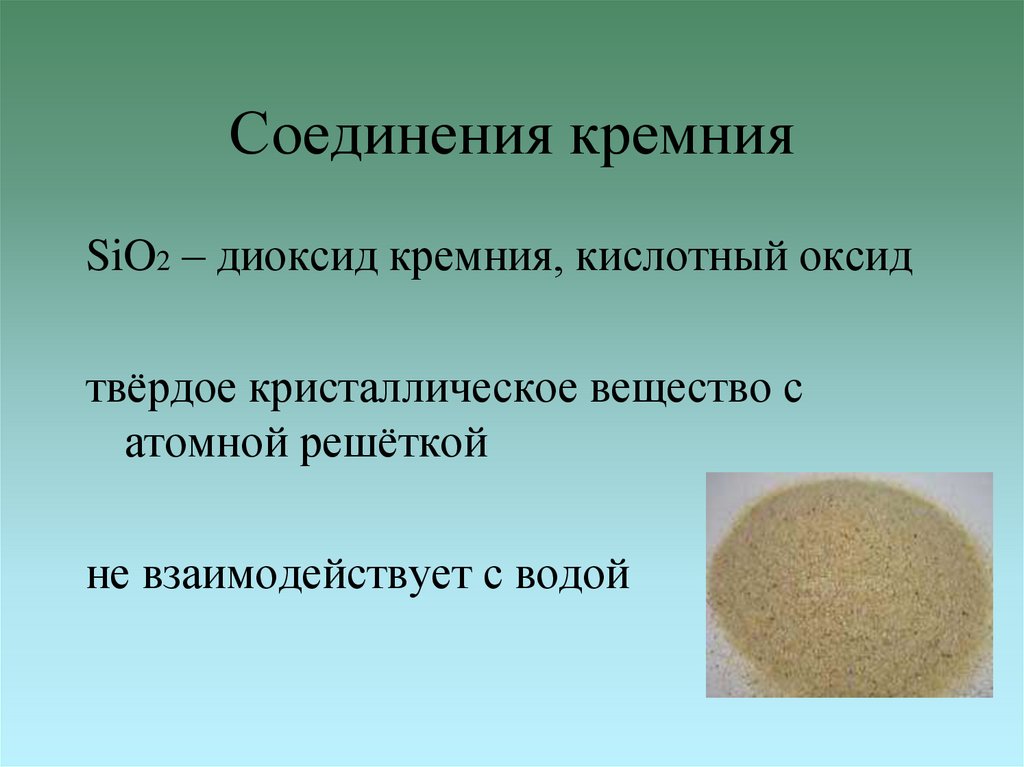 Соединения кремния

$SiO_2$ – диоксид кремния, кислотный оксид

твёрдое кристаллическое вещество с атомной решёткой

не взаимодействует с водой